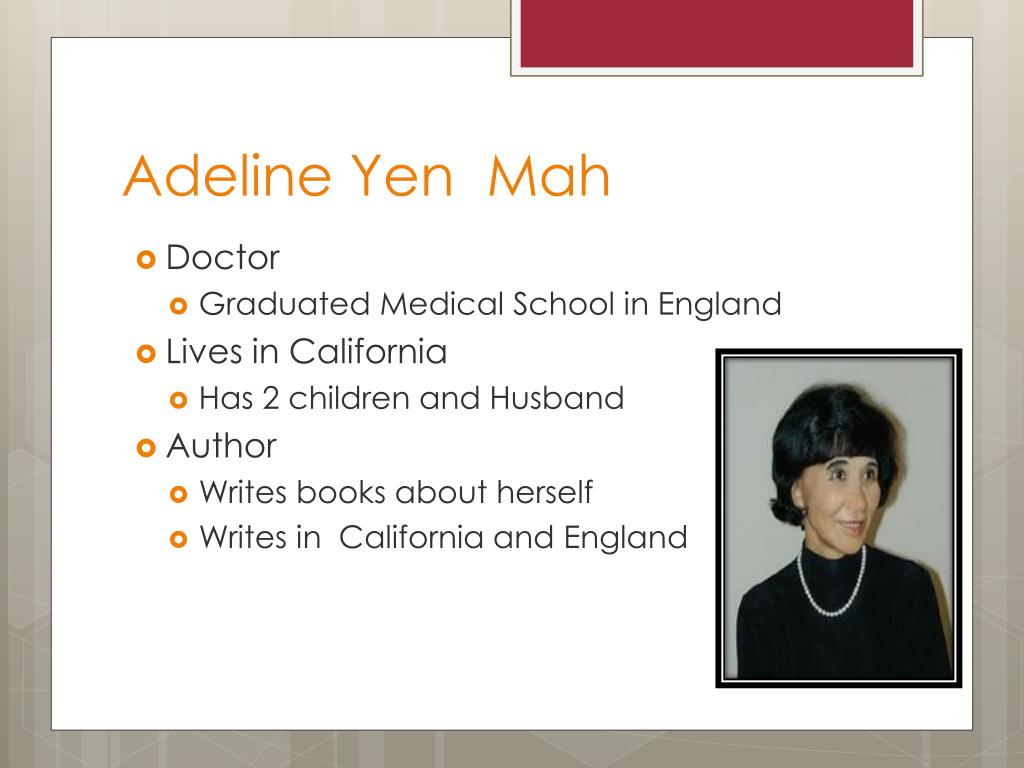 Adeline Yen Mah

Doctor
Graduated Medical School in England
Lives in California
Has 2 children and Husband
Author
Writes books about herself
Writes in California and England